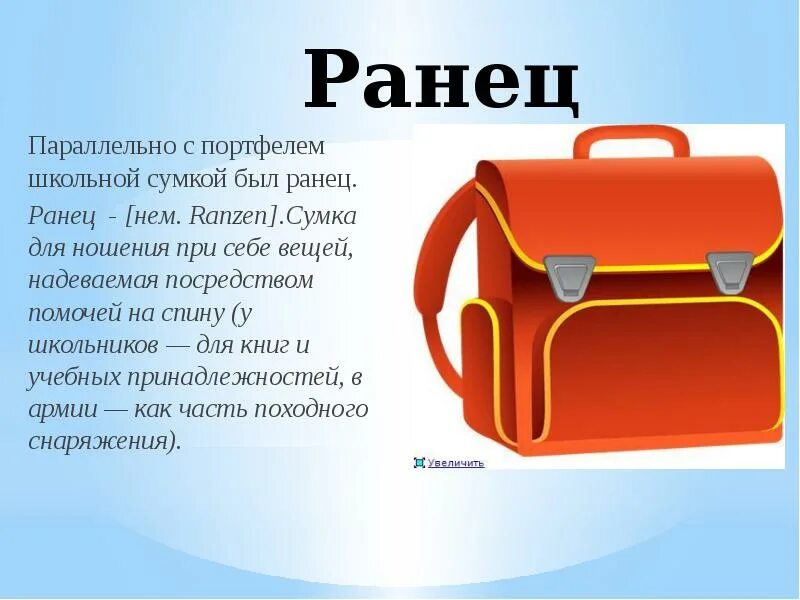 Ранец

Параллельно с портфелем школьной сумкой был ранец.

Ранец - [нем. Ranzen].Сумка для ношения при себе вещей, надеваемая посредством помочей на спину (у школьников — для книг и учебных принадлежностей, в армии — как часть походного снаряжения).

Увеличить